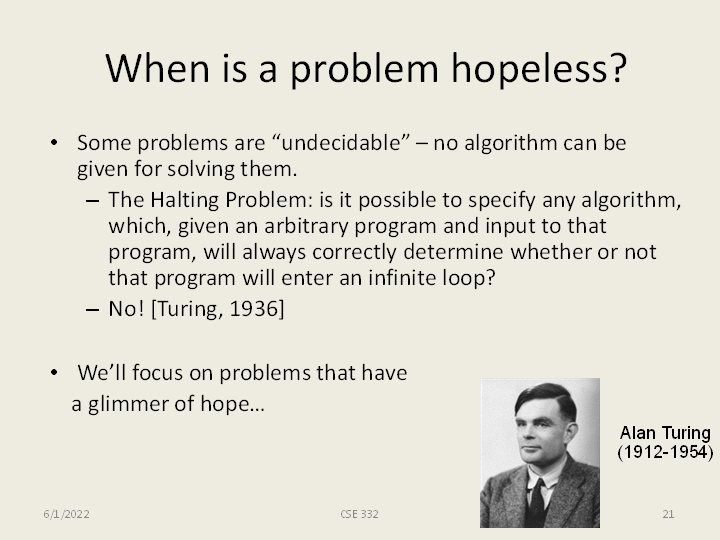 When is a problem hopeless?

• Some problems are “undecidable” – no algorithm can be given for solving them.
– The Halting Problem: is it possible to specify any algorithm, which, given an arbitrary program and input to that program, will always correctly determine whether or not that program will enter an infinite loop?
– No! [Turing, 1936]

• We’ll focus on problems that have a glimmer of hope…

Alan Turing (1912-1954)

6/1/2022

CSE 332

21